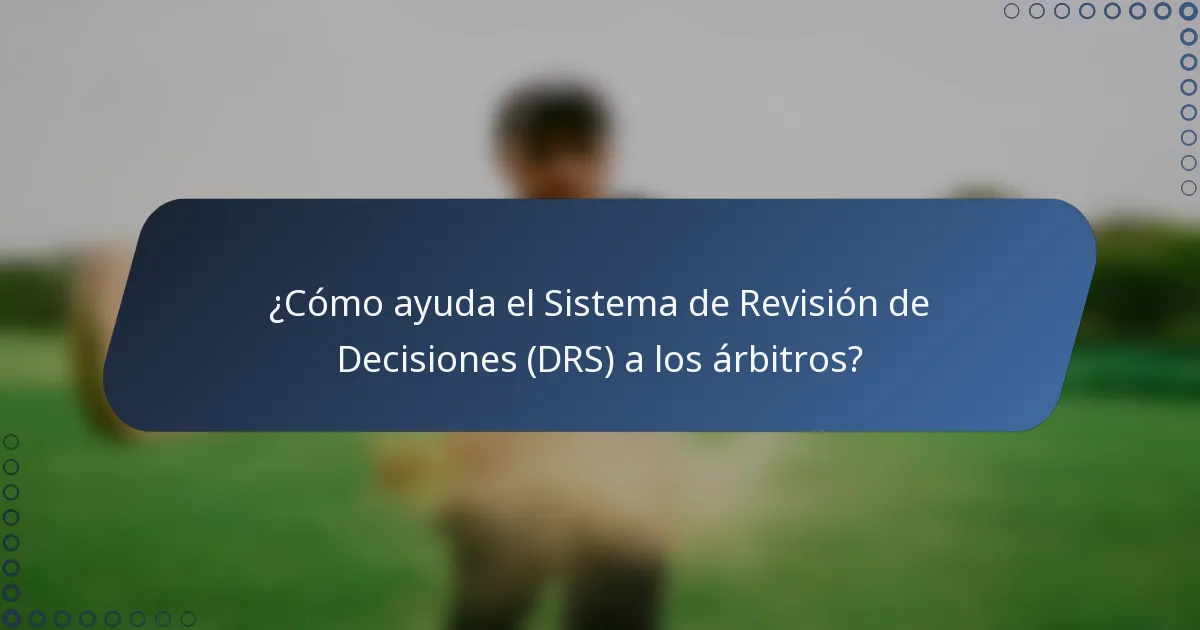 ¿Cómo ayuda el Sistema de Revisión de Decisiones (DRS) a los árbitros?